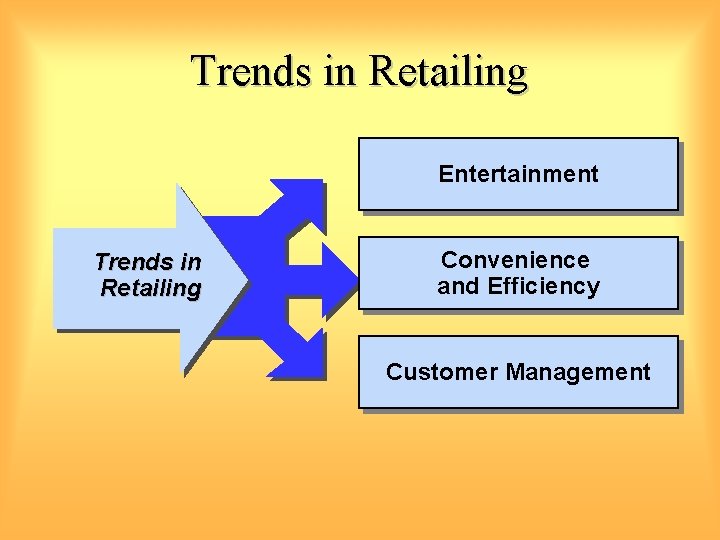 Trends in Retailing

Trends in Retailing

Entertainment

Convenience and Efficiency

Customer Management